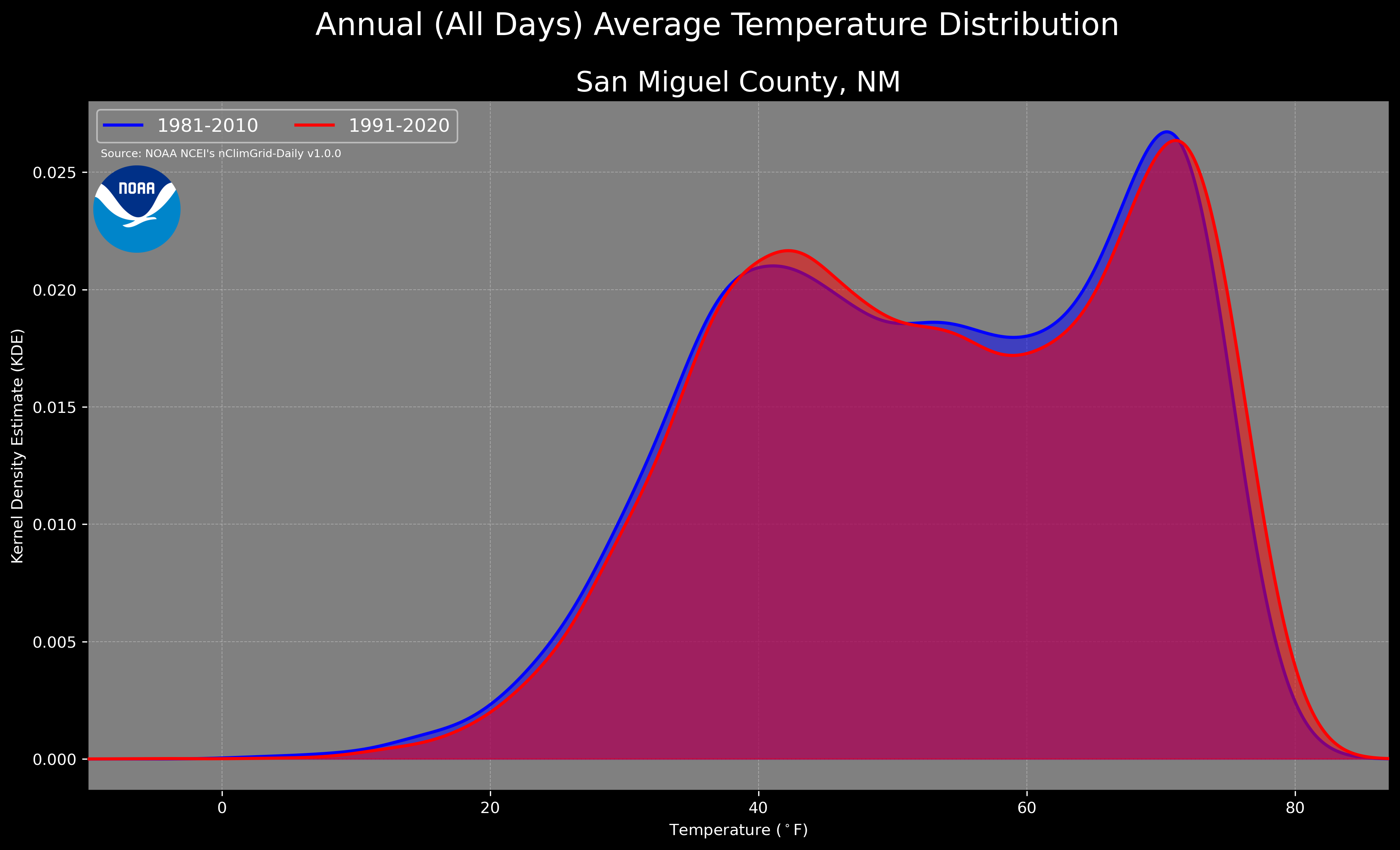 Annual (All Days) Average Temperature Distribution

San Miguel County, NM

1981-2010
1991-2020

Source: NOAA NCEI's nClimGrid-Daily v1.0.0

NOAA

Kernel Density Estimate (KDE)

0.025
0.020
0.015
0.010
0.005
0.000

0
20
40
60
80

Temperature ($^\circ$F)